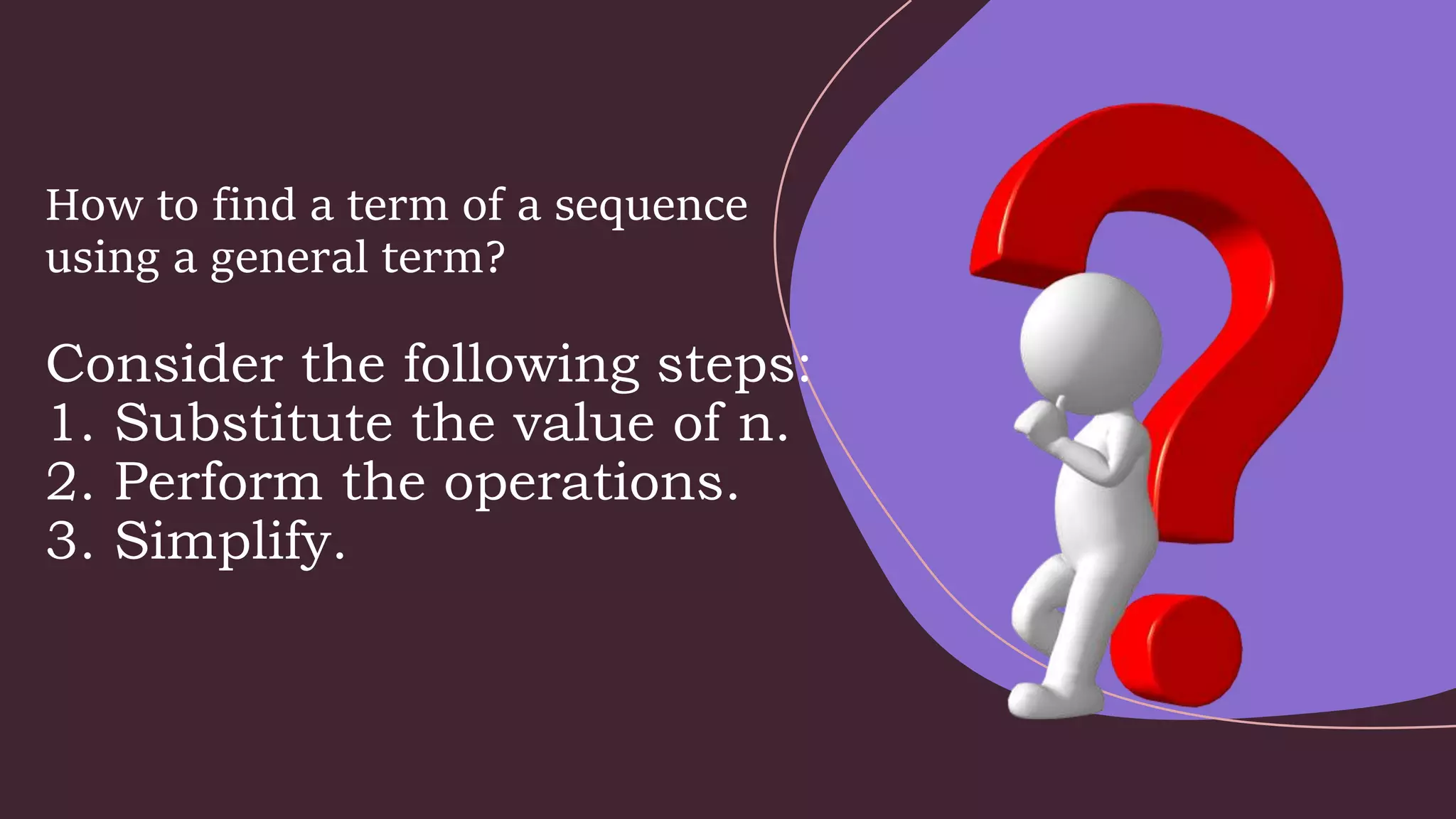 How to find a term of a sequence using a general term?

Consider the following steps:
1. Substitute the value of n.
2. Perform the operations.
3. Simplify.